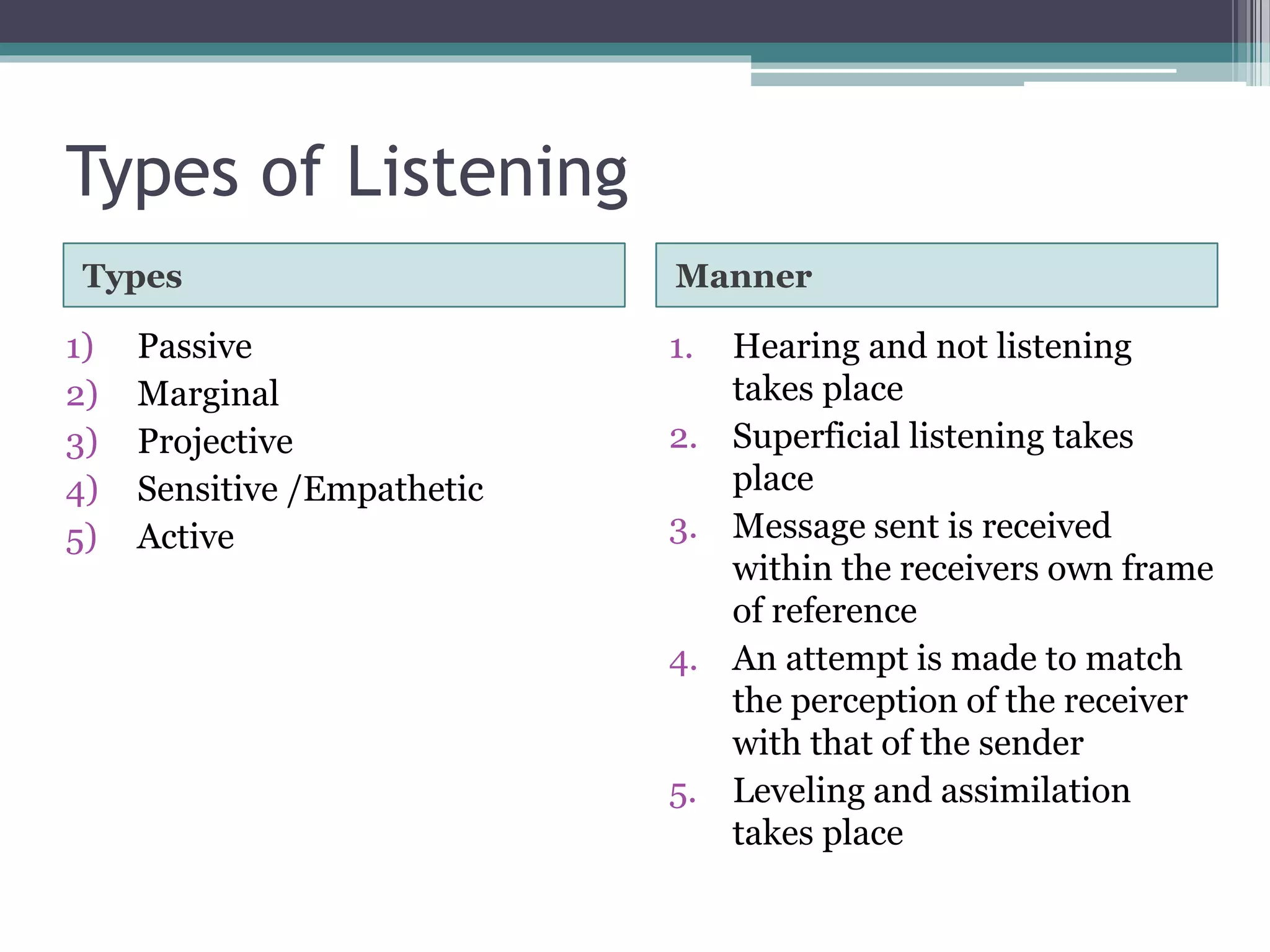 Types of Listening

Types

1) Passive
2) Marginal
3) Projective
4) Sensitive /Empathetic
5) Active

Manner

1. Hearing and not listening takes place
2. Superficial listening takes place
3. Message sent is received within the receivers own frame of reference
4. An attempt is made to match the perception of the receiver with that of the sender
5. Leveling and assimilation takes place